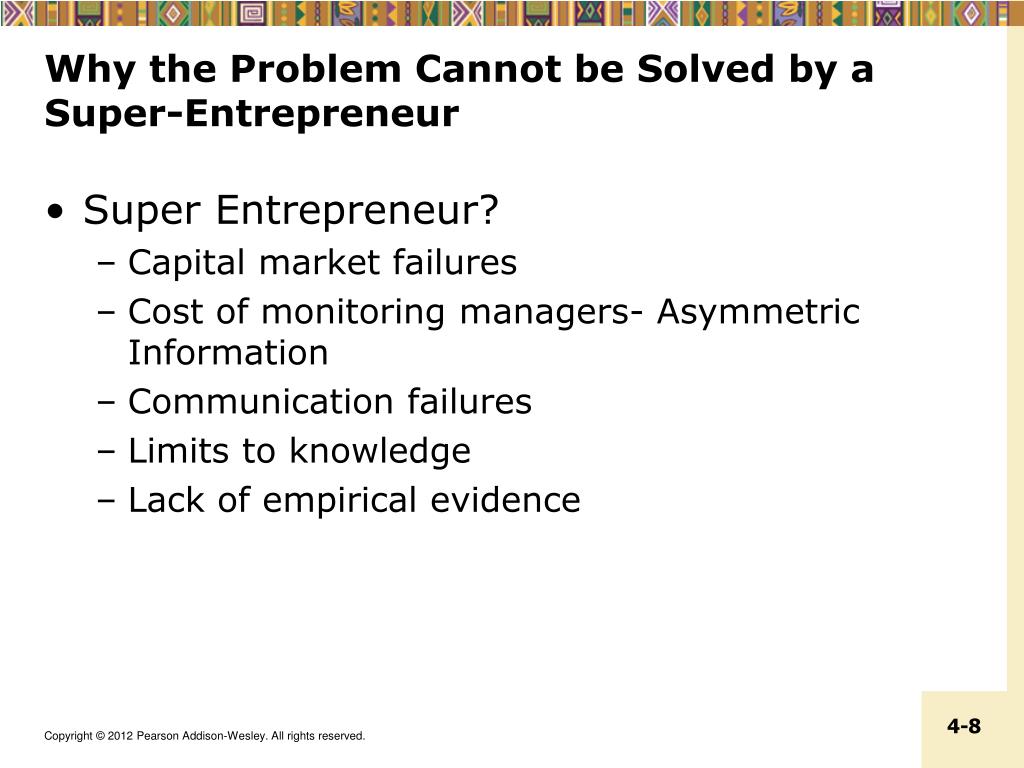 Why the Problem Cannot be Solved by a Super-Entrepreneur

• Super Entrepreneur?
– Capital market failures
– Cost of monitoring managers- Asymmetric Information
– Communication failures
– Limits to knowledge
– Lack of empirical evidence

Copyright © 2012 Pearson Addison-Wesley. All rights reserved.

4-8